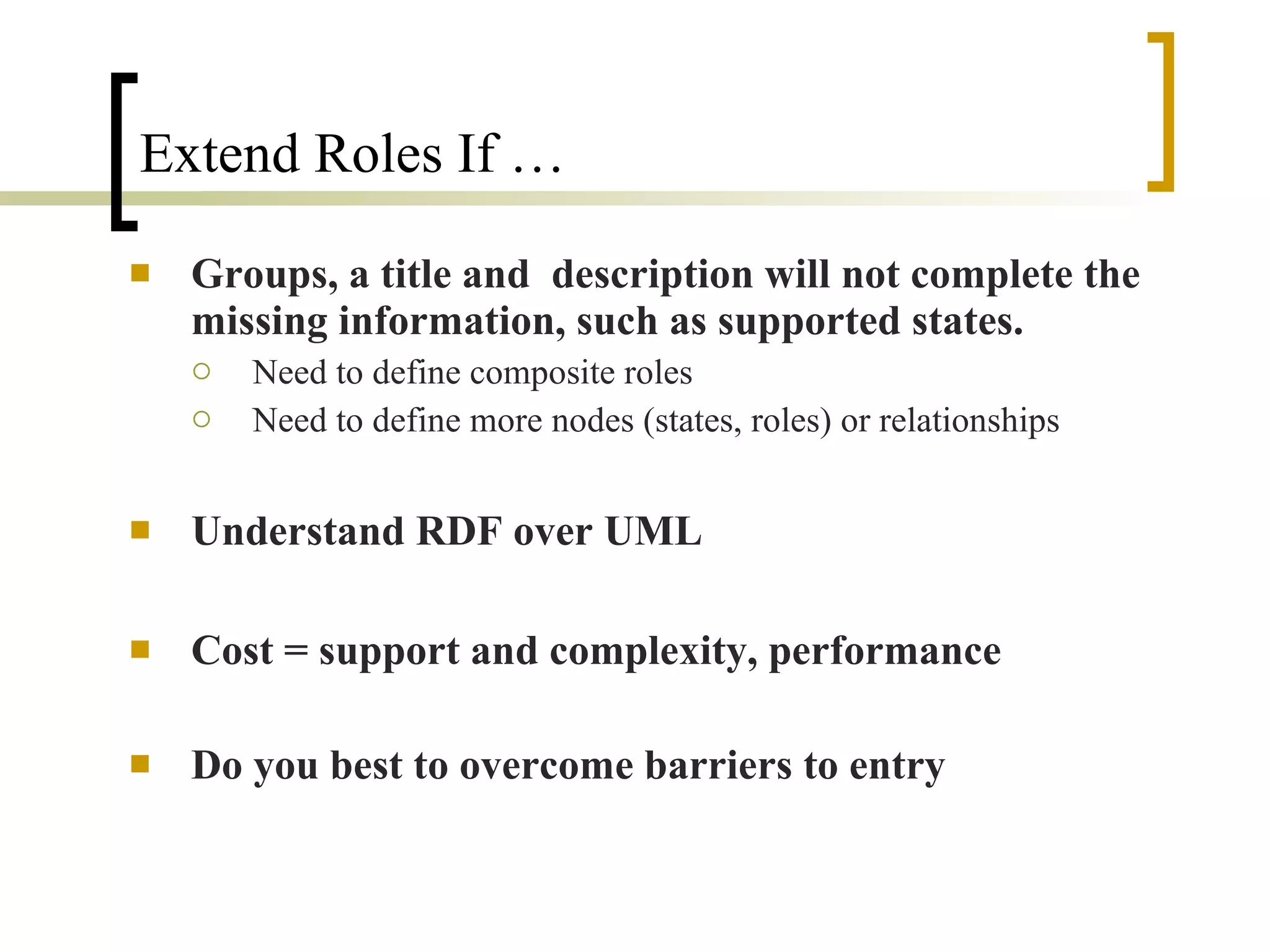 Extend Roles If …

Groups, a title and description will not complete the missing information, such as supported states.

Need to define composite roles

Need to define more nodes (states, roles) or relationships

Understand RDF over UML

Cost = support and complexity, performance

Do you best to overcome barriers to entry